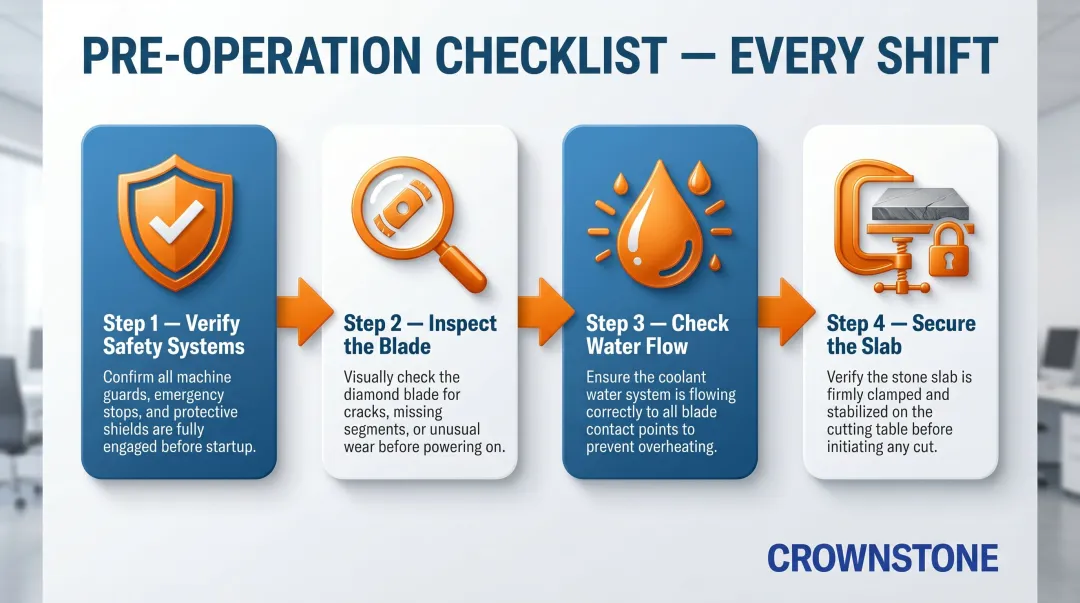 PRE-OPERATION CHECKLIST — EVERY SHIFT

Step 1 — Verify Safety Systems

Confirm all machine guards, emergency stops, and protective shields are fully engaged before startup.

Step 2 — Inspect the Blade

Visually check the diamond blade for cracks, missing segments, or unusual wear before powering on.

Step 3 — Check Water Flow

Ensure the coolant water system is flowing correctly to all blade contact points to prevent overheating.

Step 4 — Secure the Slab

Verify the stone slab is firmly clamped and stabilized on the cutting table before initiating any cut.

CROWNSTONE